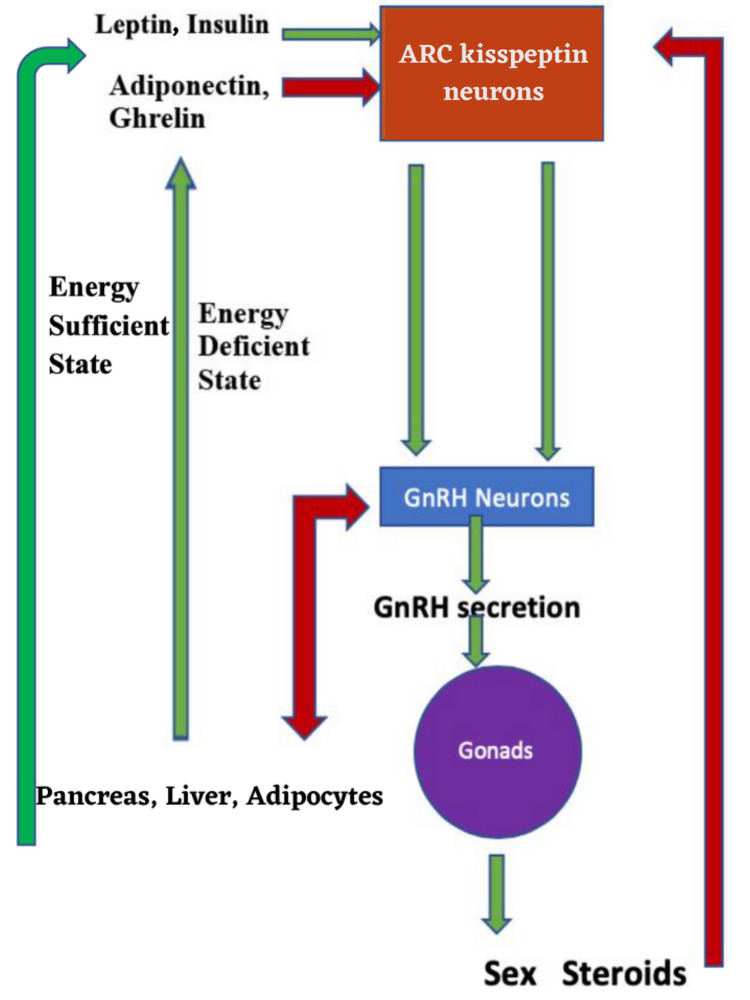 Leptin, Insulin

Adiponectin, Ghrelin

ARC kisspeptin neurons

Energy Sufficient State

Energy Deficient State

GnRH Neurons

GnRH secretion

Gonads

Pancreas, Liver, Adipocytes

Sex Steroids